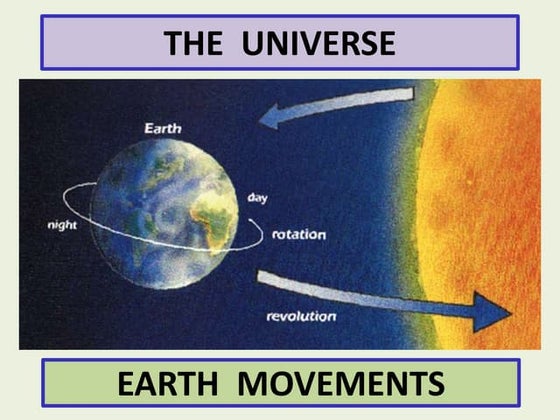 THE UNIVERSE

Earth

day

night

rotation

revolution

EARTH MOVEMENTS